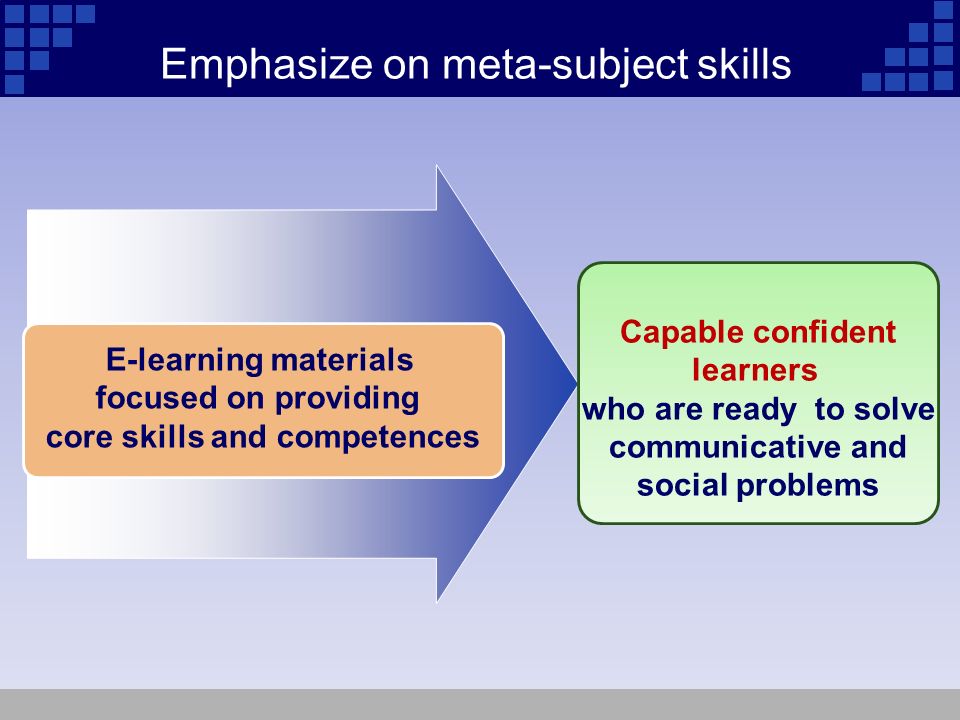 Emphasize on meta-subject skills

E-learning materials focused on providing core skills and competences

Capable confident learners
who are ready to solve communicative and social problems